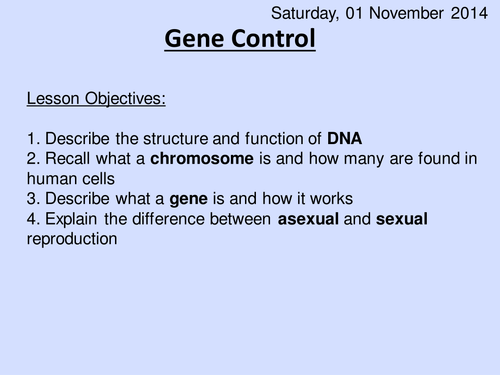 Saturday, 01 November 2014

Gene Control

Lesson Objectives:

1. Describe the structure and function of DNA
2. Recall what a chromosome is and how many are found in human cells
3. Describe what a gene is and how it works
4. Explain the difference between asexual and sexual reproduction